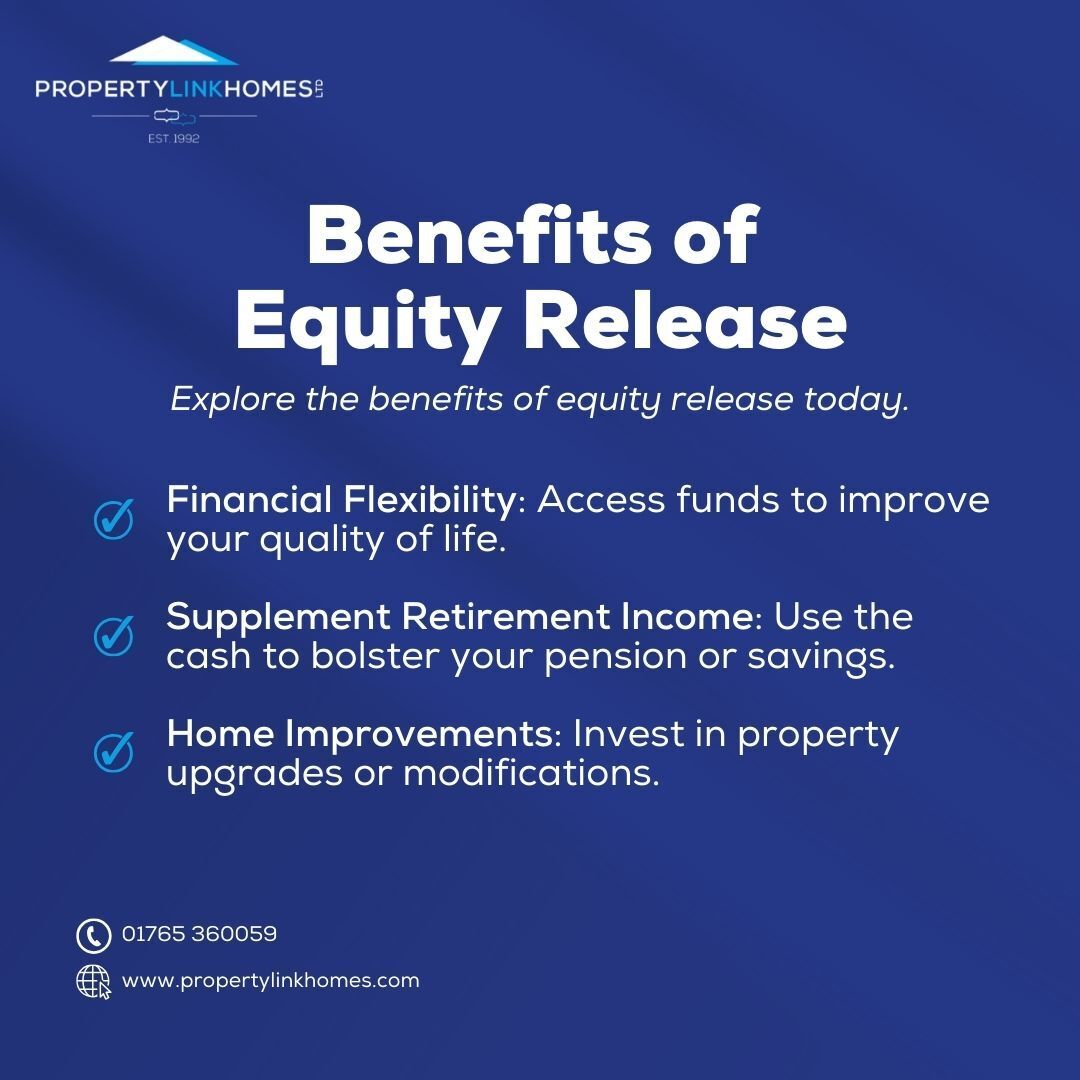 PROPERTYLINKHOMES LTD
EST. 1992

Benefits of Equity Release

Explore the benefits of equity release today.

Financial Flexibility: Access funds to improve your quality of life.

Supplement Retirement Income: Use the cash to bolster your pension or savings.

Home Improvements: Invest in property upgrades or modifications.

01765 360059

www.propertylinkhomes.com